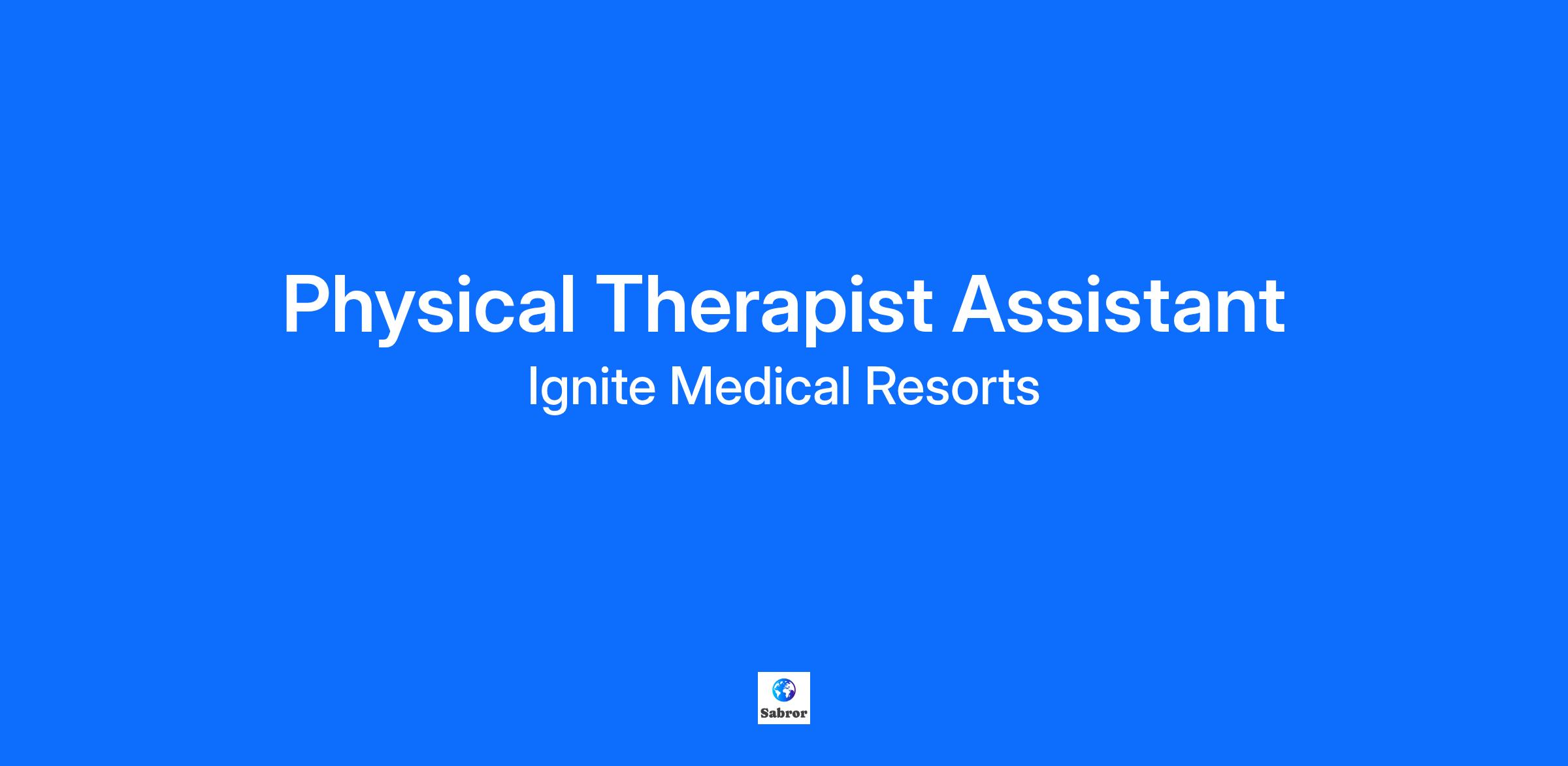 Physical Therapist Assistant
Ignite Medical Resorts

Sabror